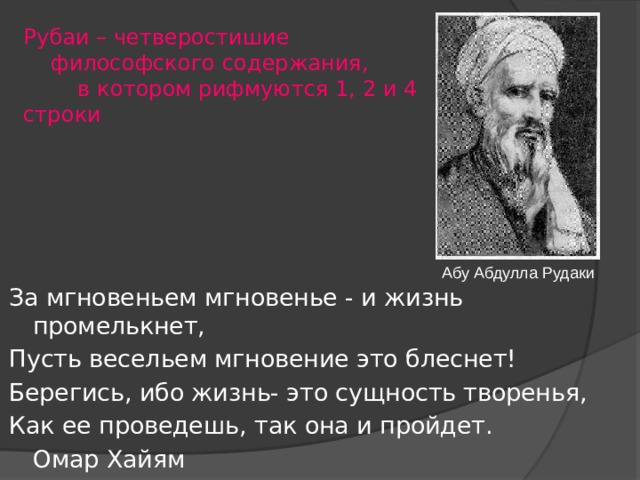 Рубаи – четверостишие философского содержания, в котором рифмуются 1, 2 и 4 строки

Абу Абдулла Рудаки

За мгновеньем мгновенье - и жизнь промелькнет,

Пусть весельем мгновение это блеснет!

Берегись, ибо жизнь- это сущность творенья,

Как ее проведешь, так она и пройдет.

Омар Хайям